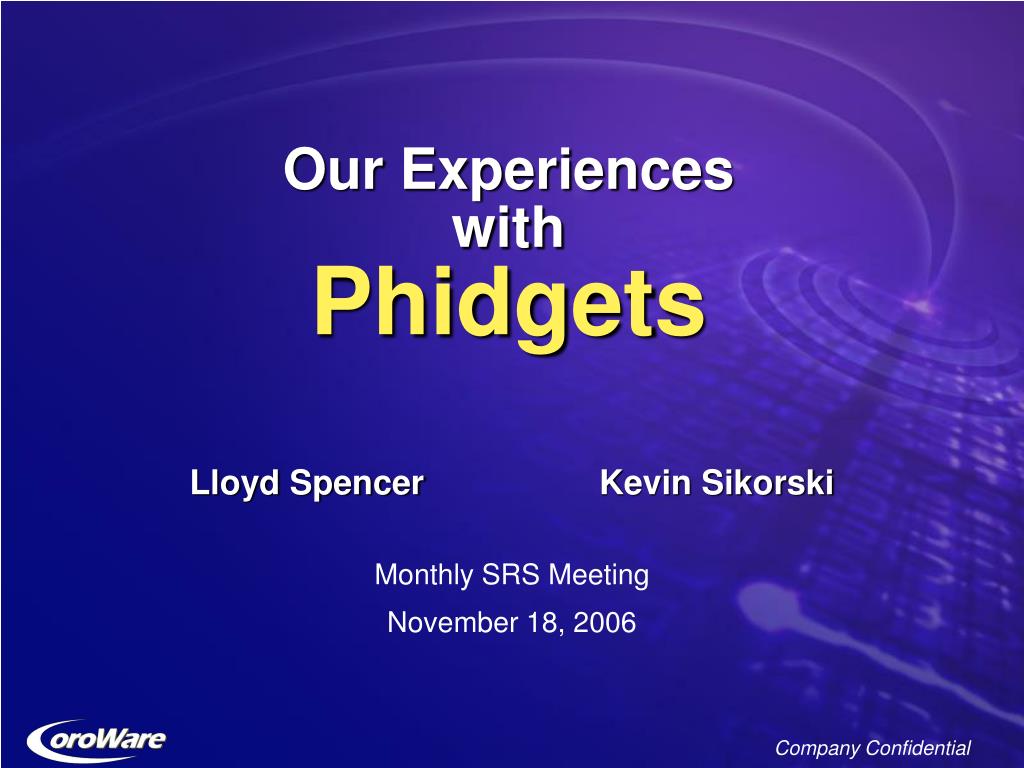 Our Experiences
with
Phidgets

Lloyd Spencer Kevin Sikorski

Monthly SRS Meeting
November 18, 2006

CoroWare

Company Confidential